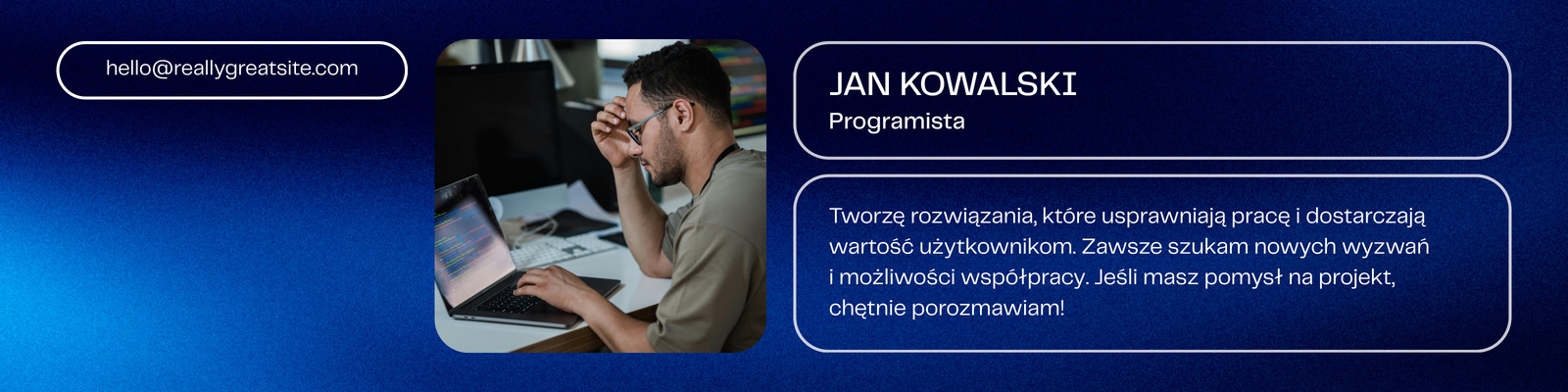 hello@reallygreatsite.com

JAN KOWALSKI
Programista

Tworzę rozwiązania, które usprawniają pracę i dostarczają wartość użytkownikom. Zawsze szukam nowych wyzwań i możliwości współpracy. Jeśli masz pomysł na projekt, chętnie porozmawiam!